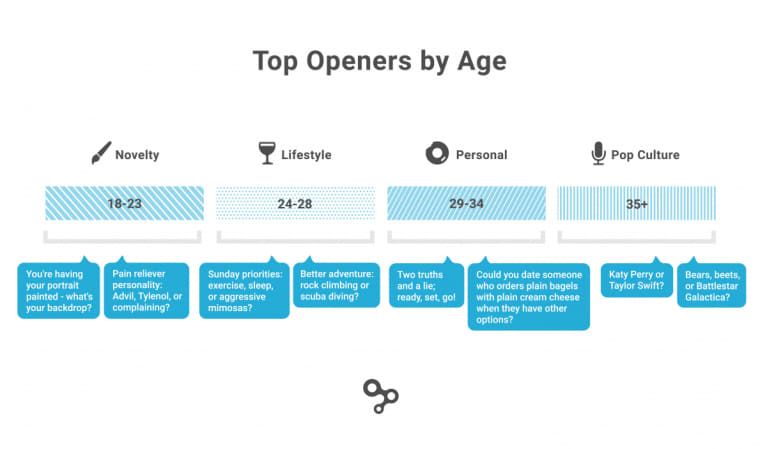 Top Openers by Age

Novelty

18-23

You're having your portrait painted - what's your backdrop?

Pain reliever personality: Advil, Tylenol, or complaining?

Lifestyle

24-28

Sunday priorities: exercise, sleep, or aggressive mimosas?

Better adventure: rock climbing or scuba diving?

Personal

29-34

Two truths and a lie; ready, set, go!

Could you date someone who orders plain bagels with plain cream cheese when they have other options?

Pop Culture

35+

Katy Perry or Taylor Swift?

Bears, beets, or Battlestar Galactica?